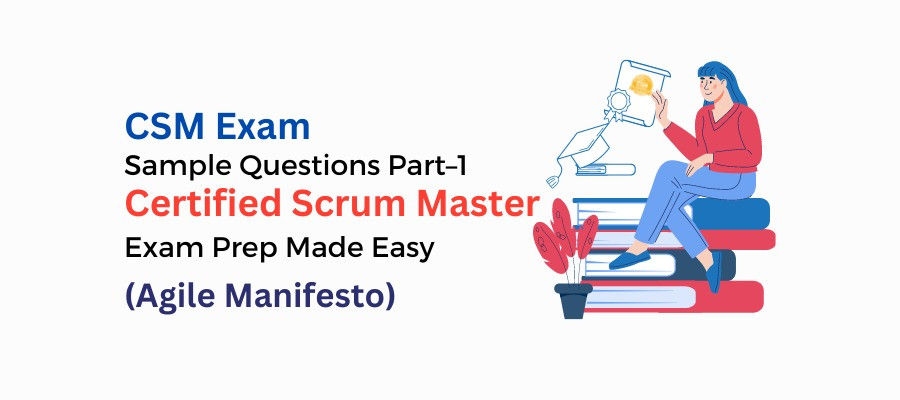 CSM Exam
Sample Questions Part–1
Certified Scrum Master
Exam Prep Made Easy
(Agile Manifesto)